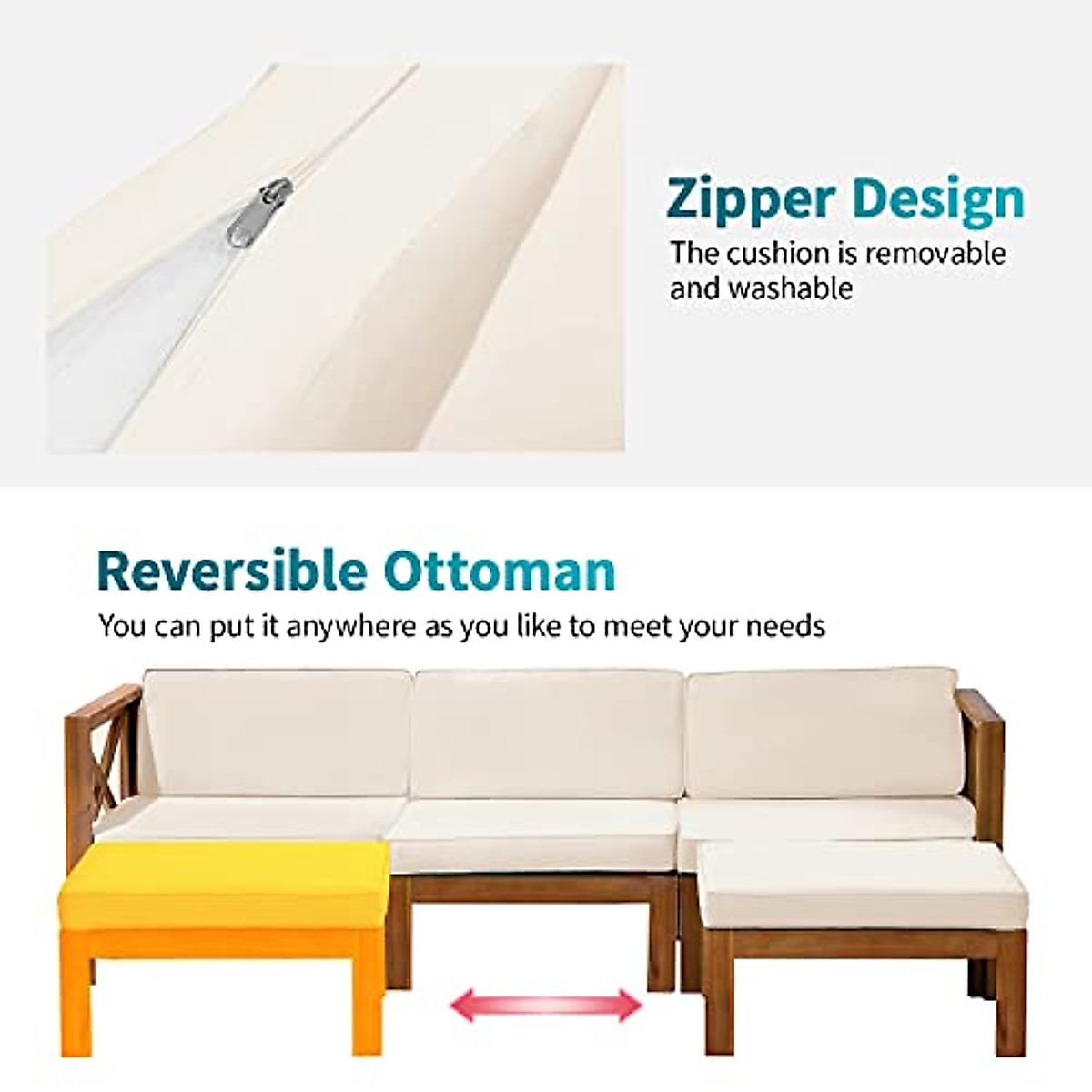 Zipper Design
The cushion is removable and washable

Reversible Ottoman
You can put it anywhere as you like to meet your needs